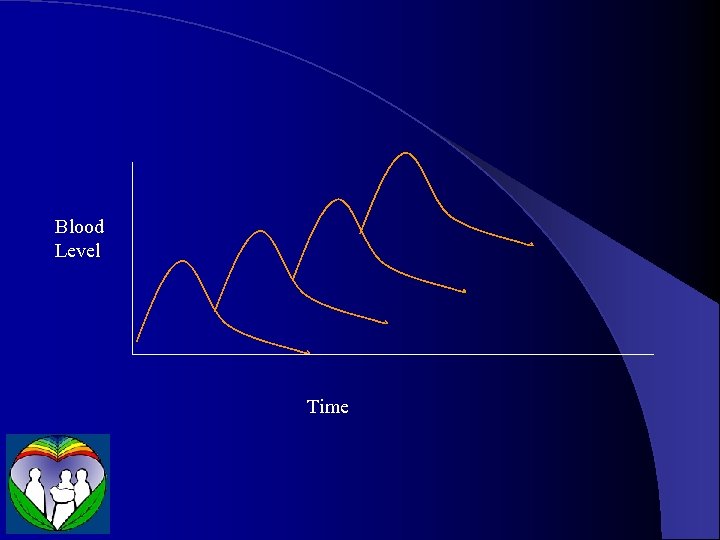 Blood Level

Time